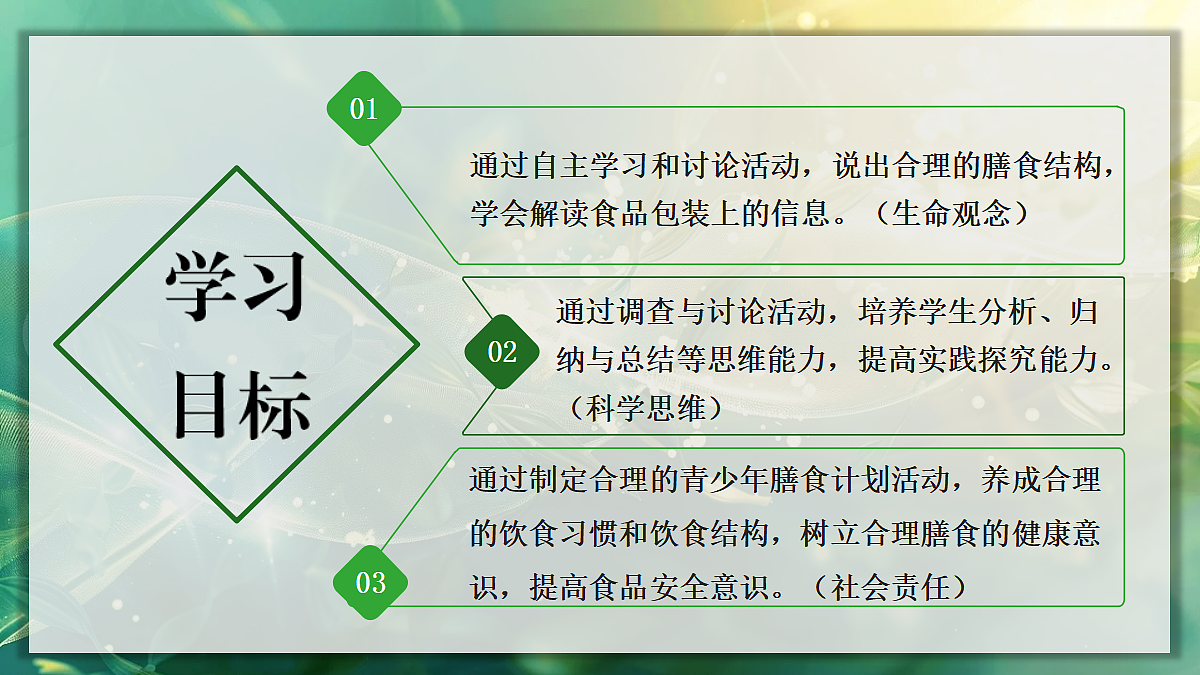 学习目标

01
通过自主学习和讨论活动，说出合理的膳食结构，学会解读食品包装上的信息。（生命观念）

02
通过调查与讨论活动，培养学生分析、归纳与总结等思维能力，提高实践探究能力。（科学思维）

03
通过制定合理的青少年膳食计划活动，养成合理的饮食习惯和饮食结构，树立合理膳食的健康意识，提高食品安全意识。（社会责任）